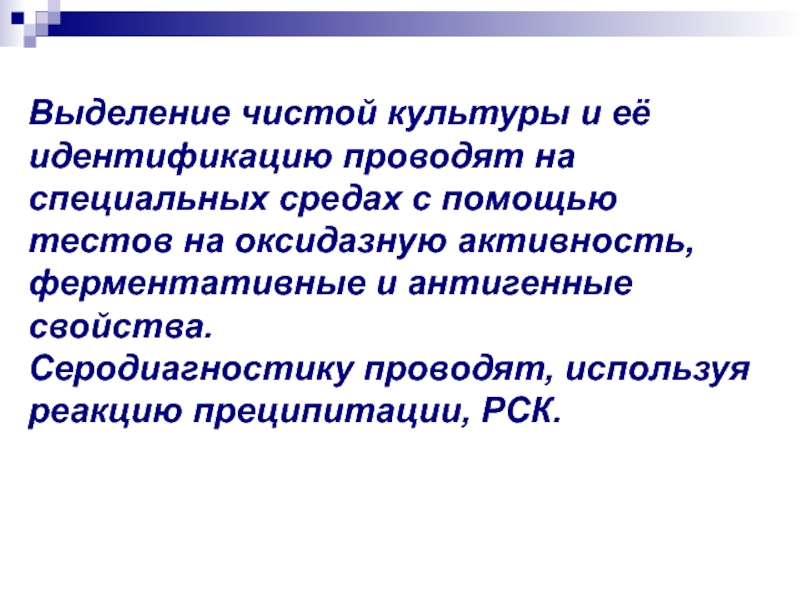 Выделение чистой культуры и её идентификацию проводят на специальных средах с помощью тестов на оксидазную активность, ферментативные и антигенные свойства.
Серодиагностику проводят, используя реакцию преципитации, РСК.